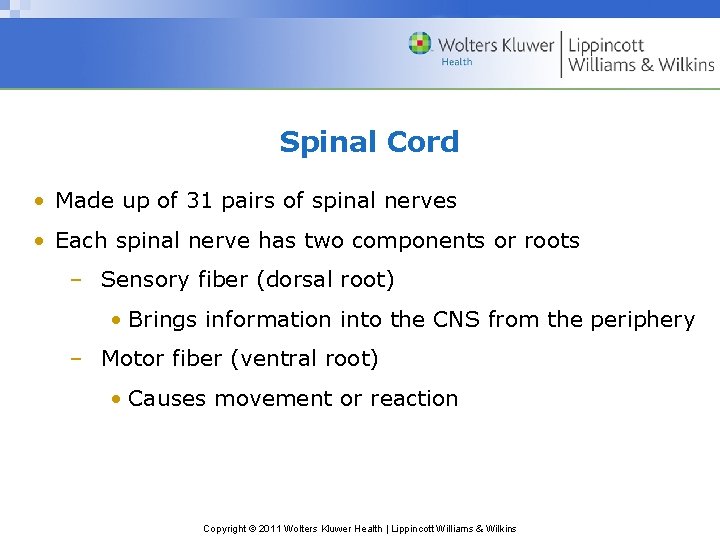 Wolters Kluwer Health | Lippincott Williams & Wilkins

Spinal Cord

• Made up of 31 pairs of spinal nerves
• Each spinal nerve has two components or roots
– Sensory fiber (dorsal root)
• Brings information into the CNS from the periphery
– Motor fiber (ventral root)
• Causes movement or reaction

Copyright © 2011 Wolters Kluwer Health | Lippincott Williams & Wilkins